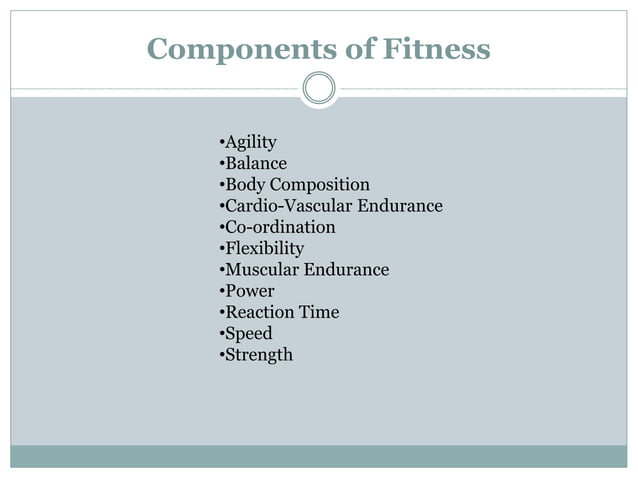 Components of Fitness

•Agility
•Balance
•Body Composition
•Cardio-Vascular Endurance
•Co-ordination
•Flexibility
•Muscular Endurance
•Power
•Reaction Time
•Speed
•Strength